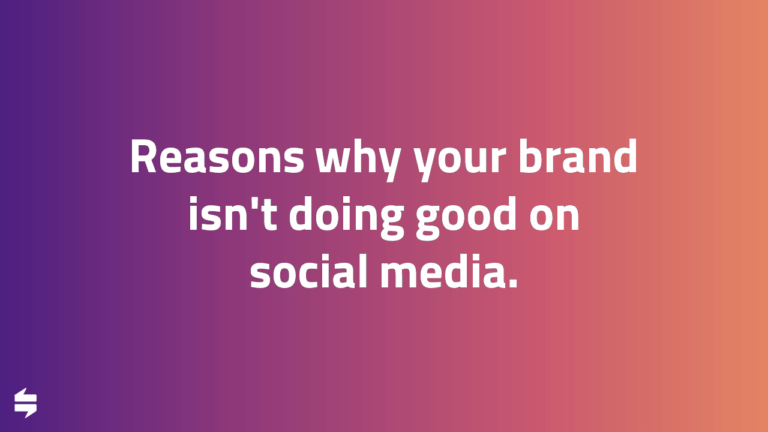 Reasons why your brand isn't doing good on social media.